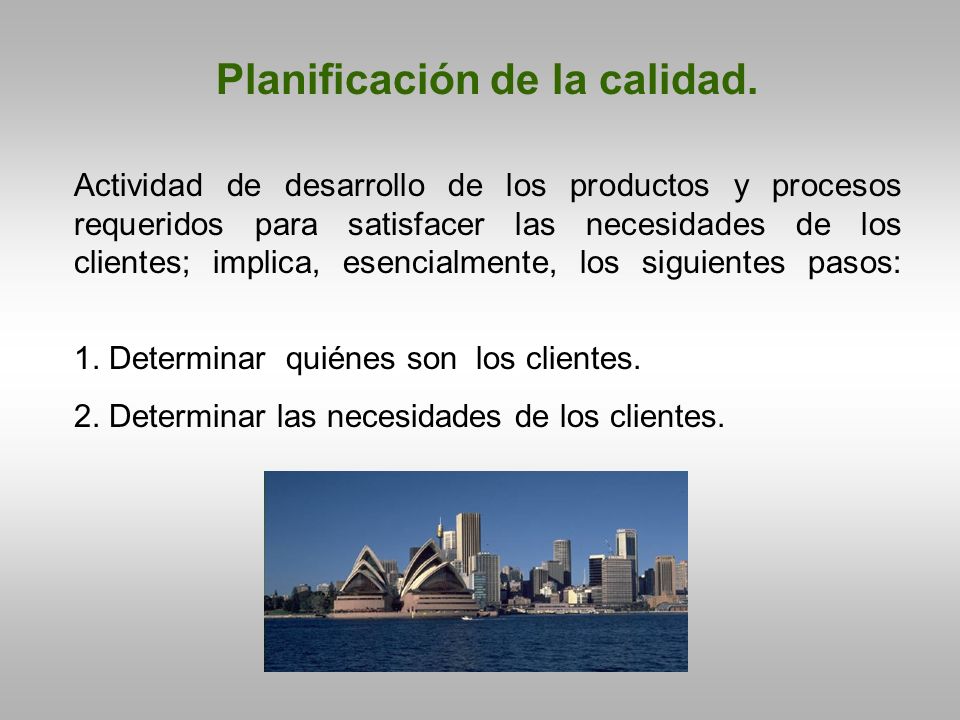 Planificación de la calidad.

Actividad de desarrollo de los productos y procesos requeridos para satisfacer las necesidades de los clientes; implica, esencialmente, los siguientes pasos:

1. Determinar quiénes son los clientes.

2. Determinar las necesidades de los clientes.